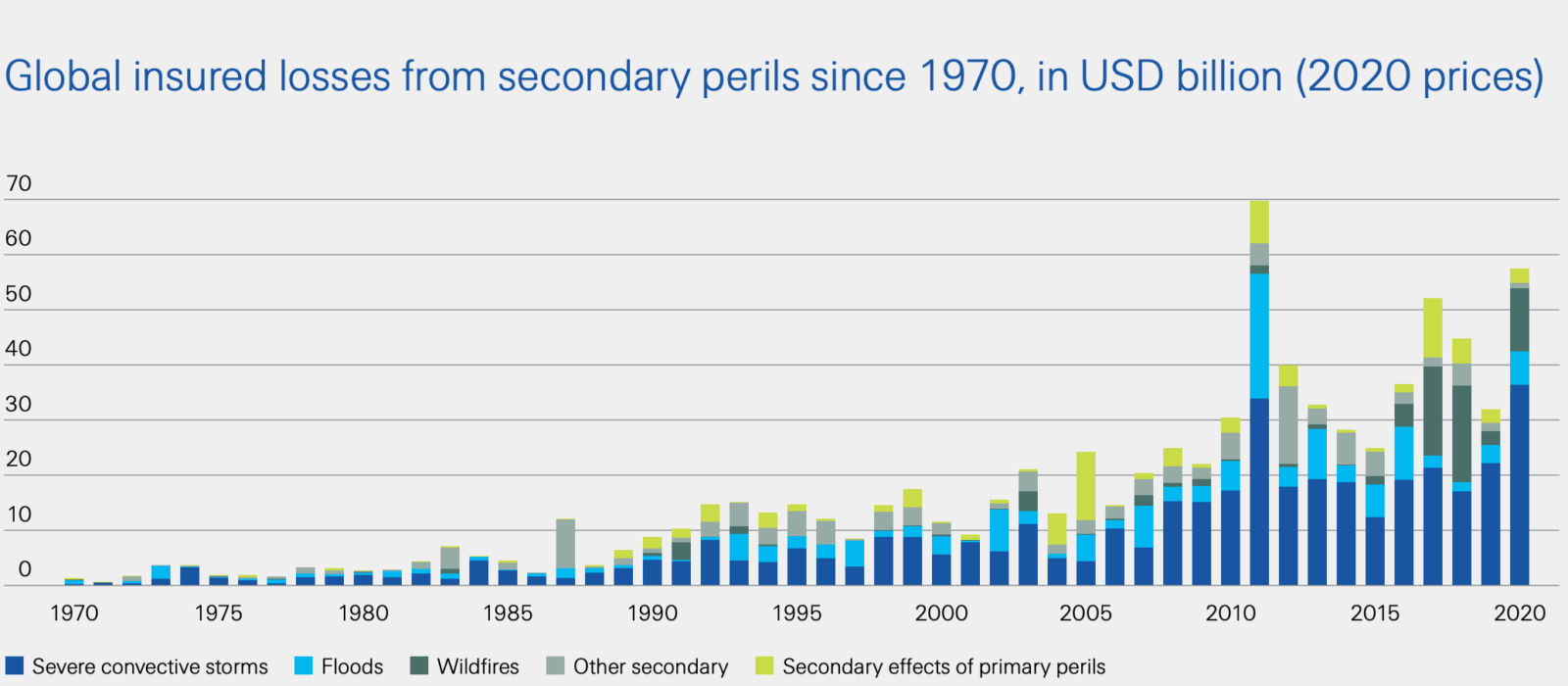 Global insured losses from secondary perils since 1970, in USD billion (2020 prices)

70
60
50
40
30
20
10
0

1970 1975 1980 1985 1990 1995 2000 2005 2010 2015 2020

Severe convective storms Floods Wildfires Other secondary Secondary effects of primary perils